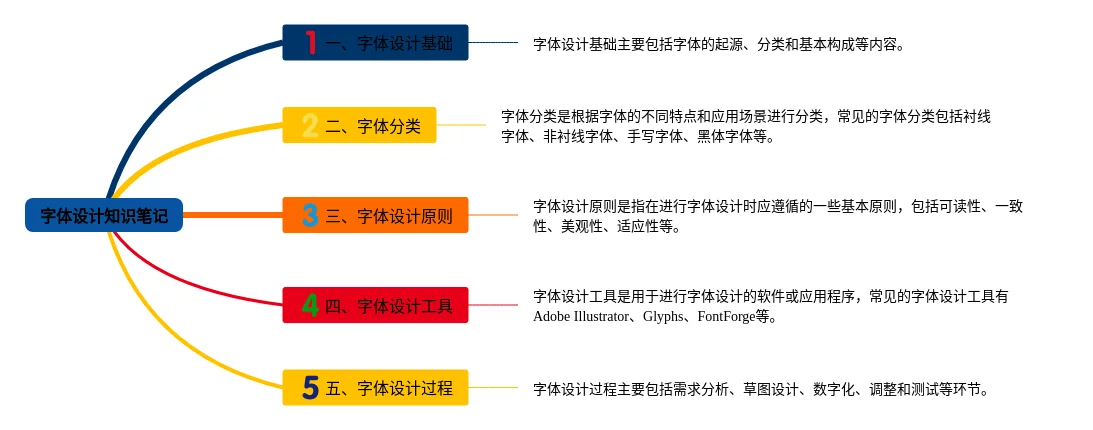 字体设计知识笔记

1 一、字体设计基础

字体设计基础主要包括字体的起源、分类和基本构成等内容。

2 二、字体分类

字体分类是根据字体的不同特点和应用场景进行分类，常见的字体分类包括衬线字体、非衬线字体、手写字体、黑体字体等。

3 三、字体设计原则

字体设计原则是指在进行字体设计时应遵循的一些基本原则，包括可读性、一致性、美观性、适应性等。

4 四、字体设计工具

字体设计工具是用于进行字体设计的软件或应用程序，常见的字体设计工具有Adobe Illustrator、Glyphs、FontForge等。

5 五、字体设计过程

字体设计过程主要包括需求分析、草图设计、数字化、调整和测试等环节。